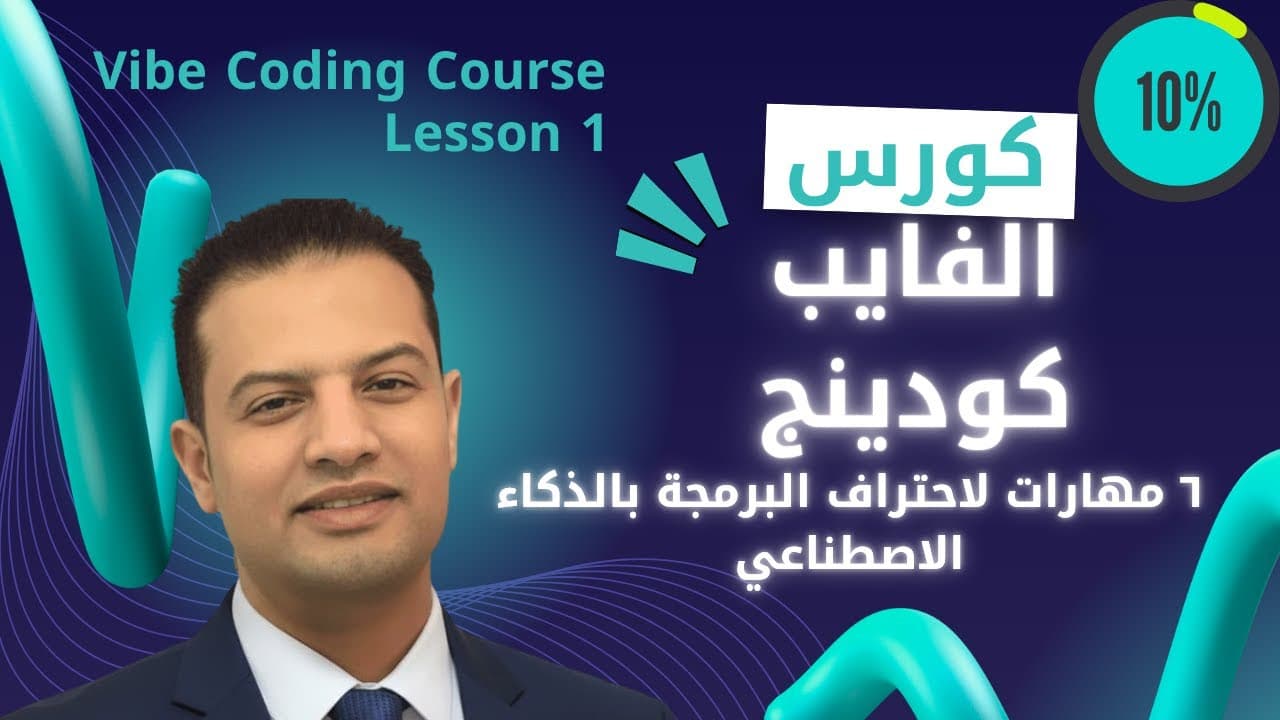 Vibe Coding Course
Lesson 1

10%

كورس
الفايب
كودينج
٦ مهارات لاحتراف البرمجة بالذكاء الاصطناعي